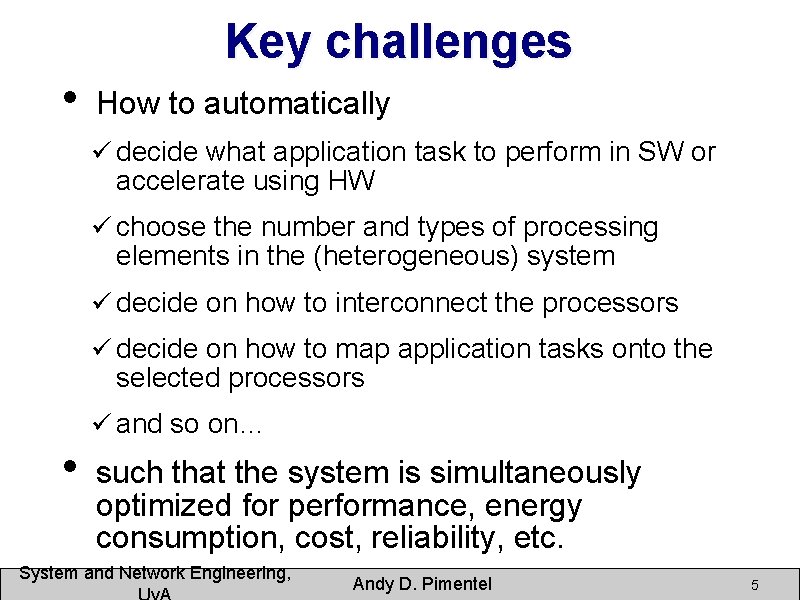 Key challenges

• How to automatically

✓ decide what application task to perform in SW or accelerate using HW

✓ choose the number and types of processing elements in the (heterogeneous) system

✓ decide on how to interconnect the processors

✓ decide on how to map application tasks onto the selected processors

✓ and so on…

• such that the system is simultaneously optimized for performance, energy consumption, cost, reliability, etc.

System and Network Engineering, UvA

Andy D. Pimentel

5